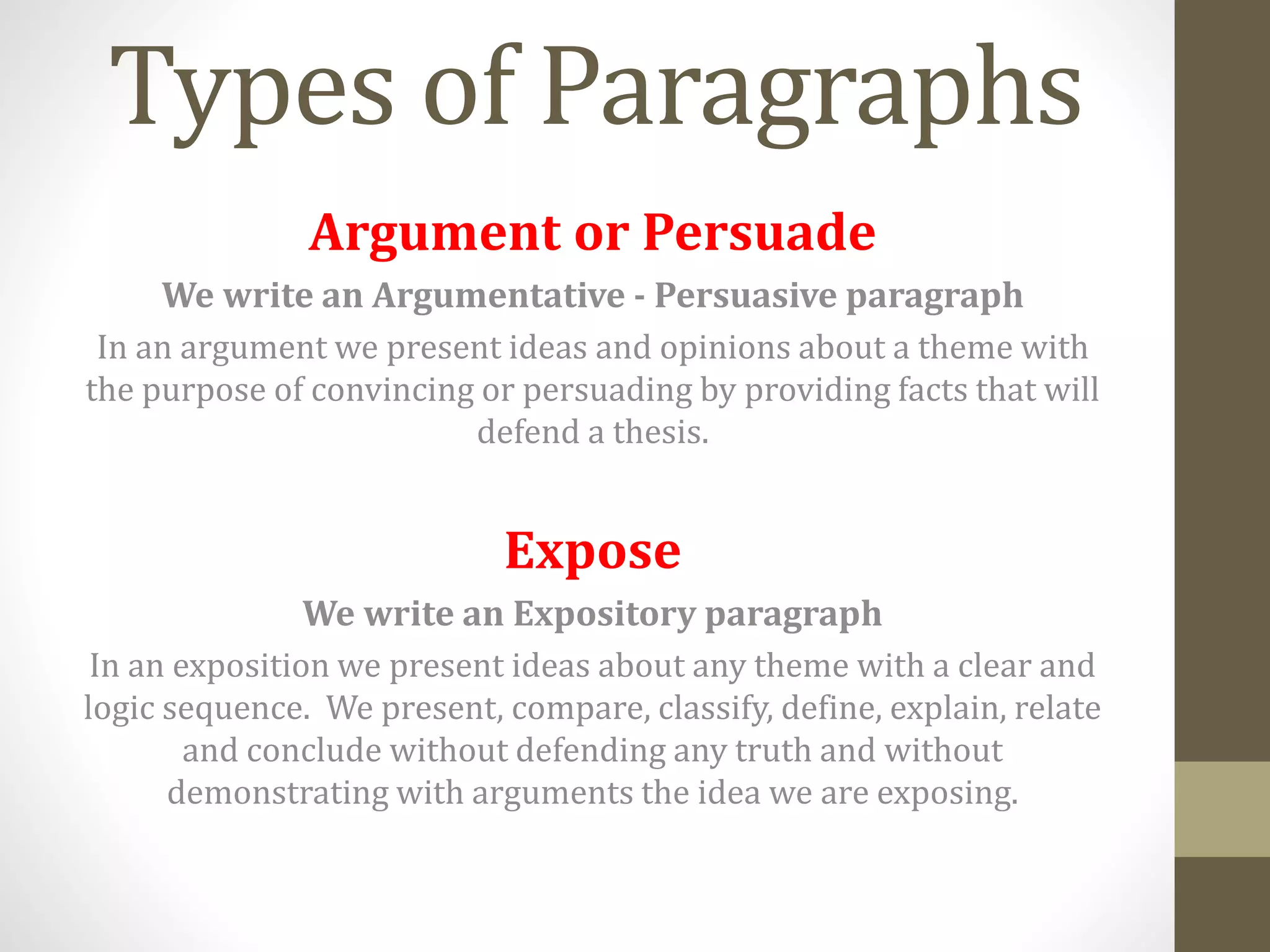 Types of Paragraphs

Argument or Persuade

We write an Argumentative - Persuasive paragraph

In an argument we present ideas and opinions about a theme with the purpose of convincing or persuading by providing facts that will defend a thesis.

Expose

We write an Expository paragraph

In an exposition we present ideas about any theme with a clear and logic sequence.  We present, compare, classify, define, explain, relate and conclude without defending any truth and without demonstrating with arguments the idea we are exposing.